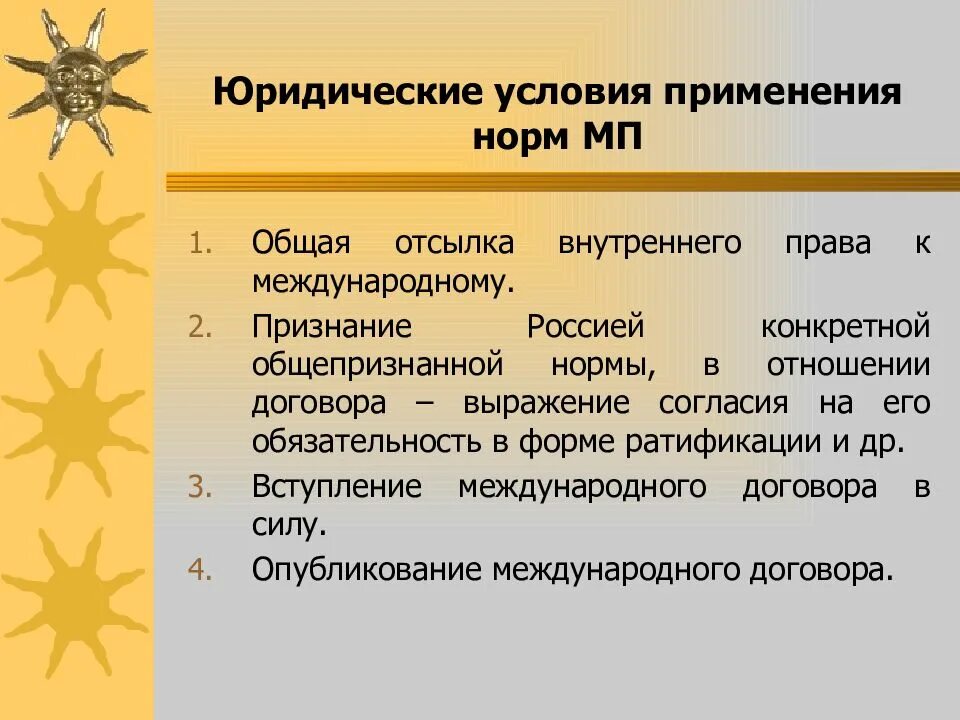 Юридические условия применения норм МП

1. Общая отсылка внутреннего права к международному.
2. Признание Россией конкретной общепризнанной нормы, в отношении договора – выражение согласия на его обязательность в форме ратификации и др.
3. Вступление международного договора в силу.
4. Опубликование международного договора.